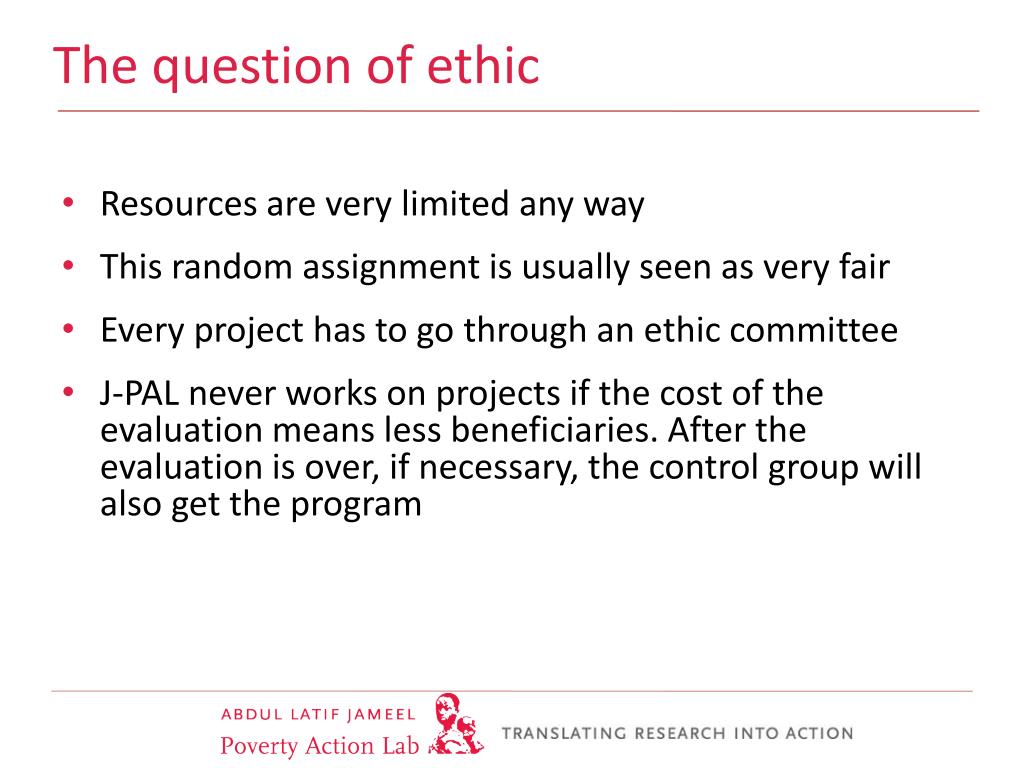 The question of ethic

• Resources are very limited any way
• This random assignment is usually seen as very fair
• Every project has to go through an ethic committee
• J-PAL never works on projects if the cost of the evaluation means less beneficiaries. After the evaluation is over, if necessary, the control group will also get the program

ABDUL LATIF JAMEEL
Poverty Action Lab
TRANSLATING RESEARCH INTO ACTION